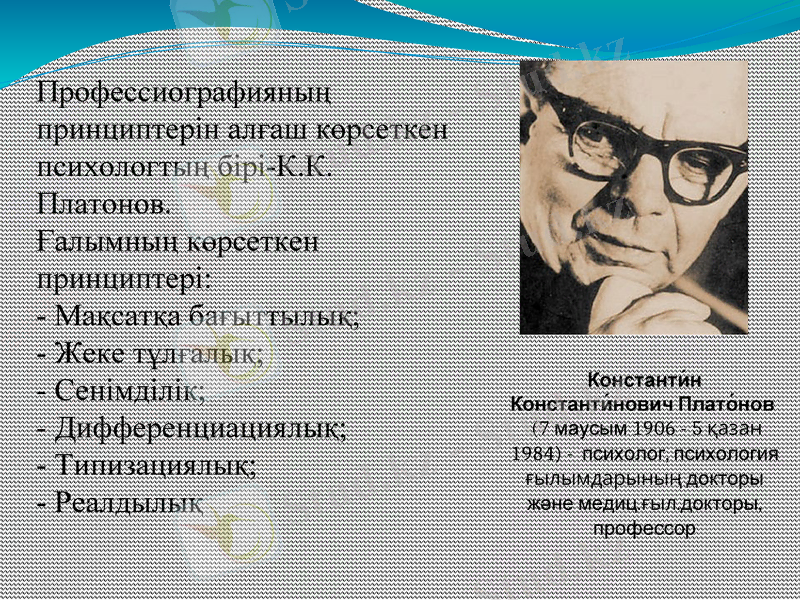 Профессиографияның принциптерін алғаш көрсеткен психологтың бірі-К.К. Платонов.
Ғалымның көрсеткен принциптері:
- Мақсатқа бағыттылық;
- Жеке тұлғалық;
- Сенімділік;
- Дифференциациялық;
- Типизациялық;
- Реалдылық

Константи́н Константи́нович Плато́нов (7 маусым 1906 - 5 қазан 1984) - психолог, психология ғылымдарының докторы және медиц.ғыл.докторы, профессор